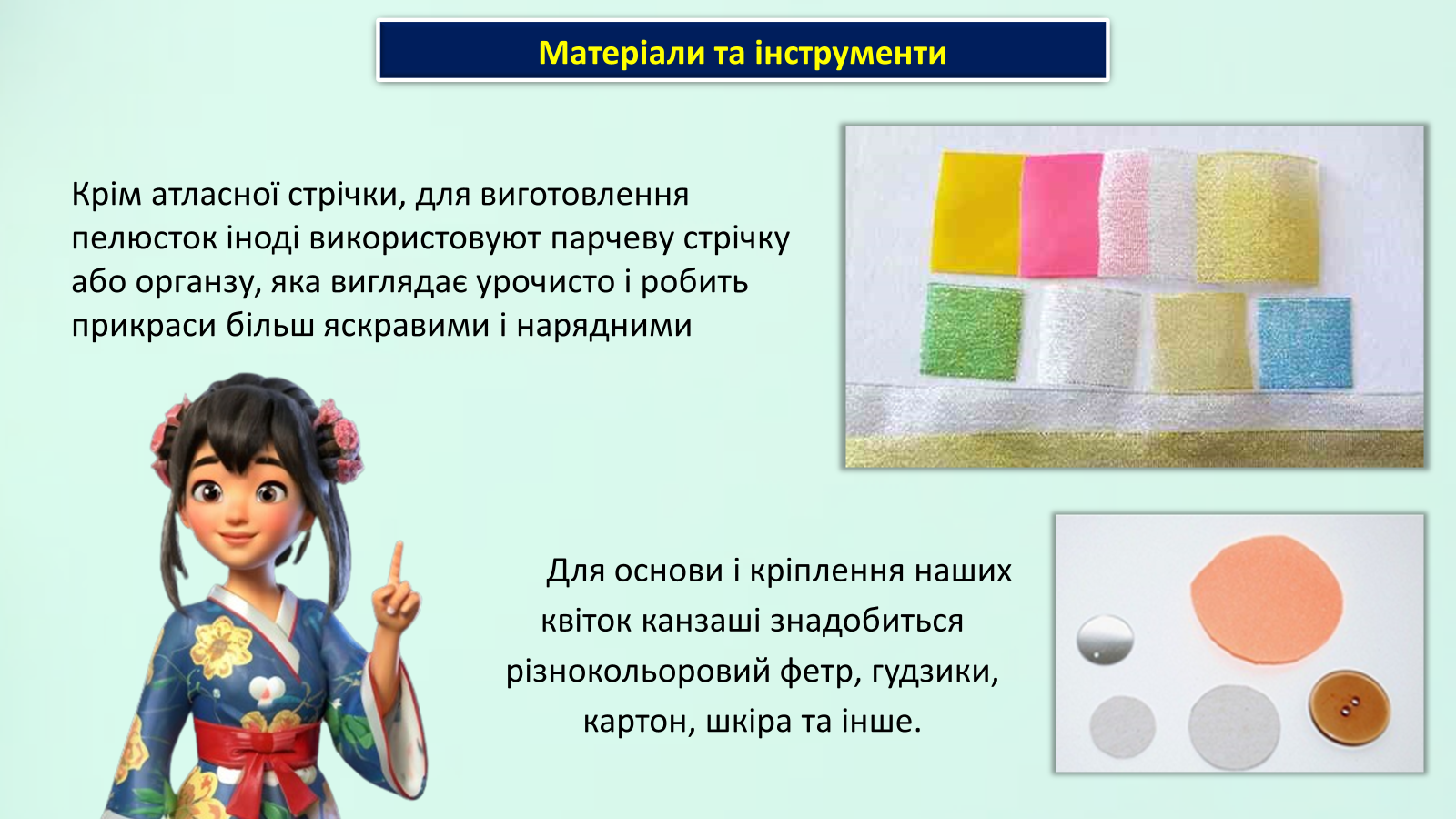 Матеріали та інструменти

Крім атласної стрічки, для виготовлення пелюсток іноді використовуют парчеву стрічку або органзу, яка виглядає урочисто і робить прикраси більш яскравими і нарядними

Для основи і кріплення наших квіток канзаші знадобиться різнокольоровий фетр, гудзики, картон, шкіра та інше.